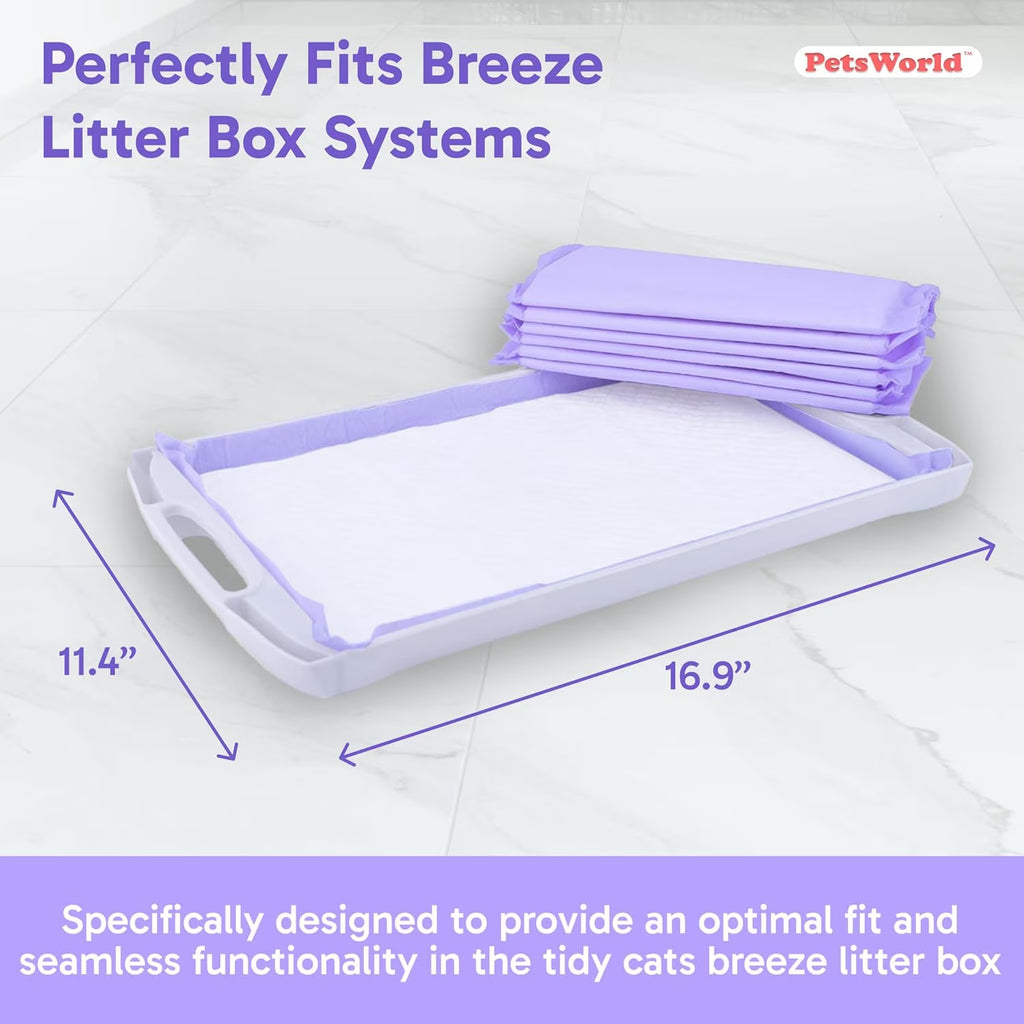 Perfectly Fits Breeze Litter Box Systems

PetsWorld™

11.4"

16.9"

Specifically designed to provide an optimal fit and seamless functionality in the tidy cats breeze litter box